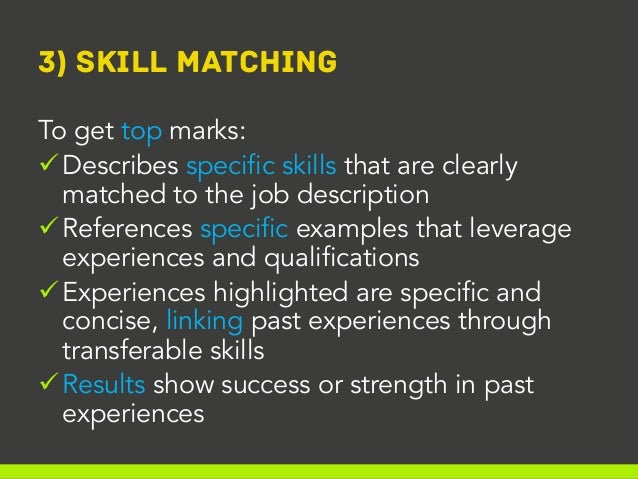 3) SKILL MATCHING

To get top marks:
✓ Describes specific skills that are clearly matched to the job description
✓ References specific examples that leverage experiences and qualifications
✓ Experiences highlighted are specific and concise, linking past experiences through transferable skills
✓ Results show success or strength in past experiences